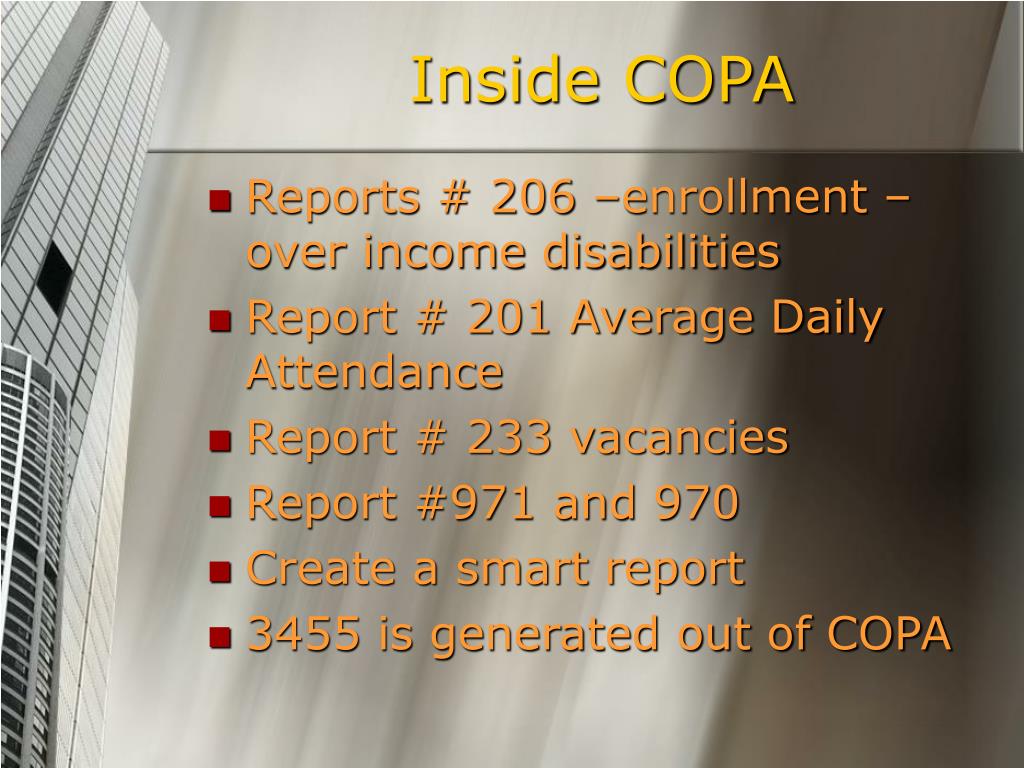 Inside COPA

- Reports # 206 –enrollment – over income disabilities
- Report # 201 Average Daily Attendance
- Report # 233 vacancies
- Report #971 and 970
- Create a smart report
- 3455 is generated out of COPA